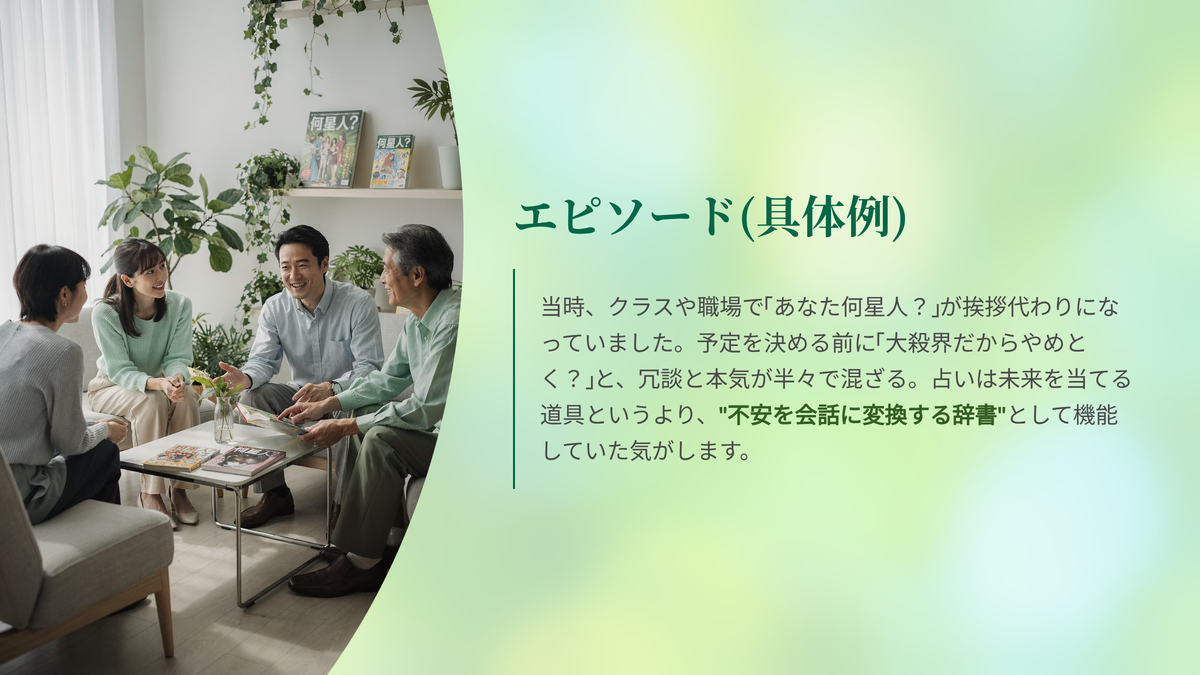 何星人?

何星人?

エピソード(具体例)

当時、クラスや職場で「あなた何星人？」が挨拶代わりになっていました。予定を決める前に「大殺界だからやめとく？」と、冗談と本気が半々で混ざる。占いは未来を当てる道具というより、"不安を会話に変換する辞書"として機能していた気がします。